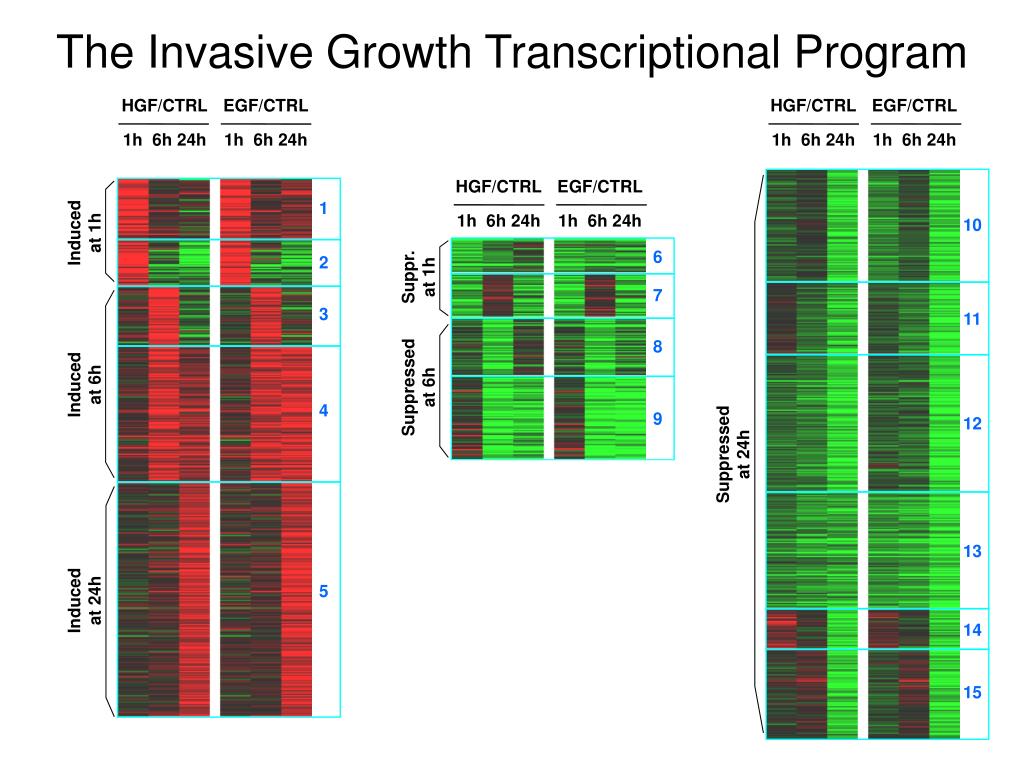 The Invasive Growth Transcriptional Program

HGF/CTRL EGF/CTRL
1h 6h 24h 1h 6h 24h

Induced at 1h
1
2

Induced at 6h
3
4

Induced at 24h
5

HGF/CTRL EGF/CTRL
1h 6h 24h 1h 6h 24h

Suppr. at 1h
6
7

Suppressed at 6h
8
9

HGF/CTRL EGF/CTRL
1h 6h 24h 1h 6h 24h

Suppressed at 24h
10
11
12
13
14
15